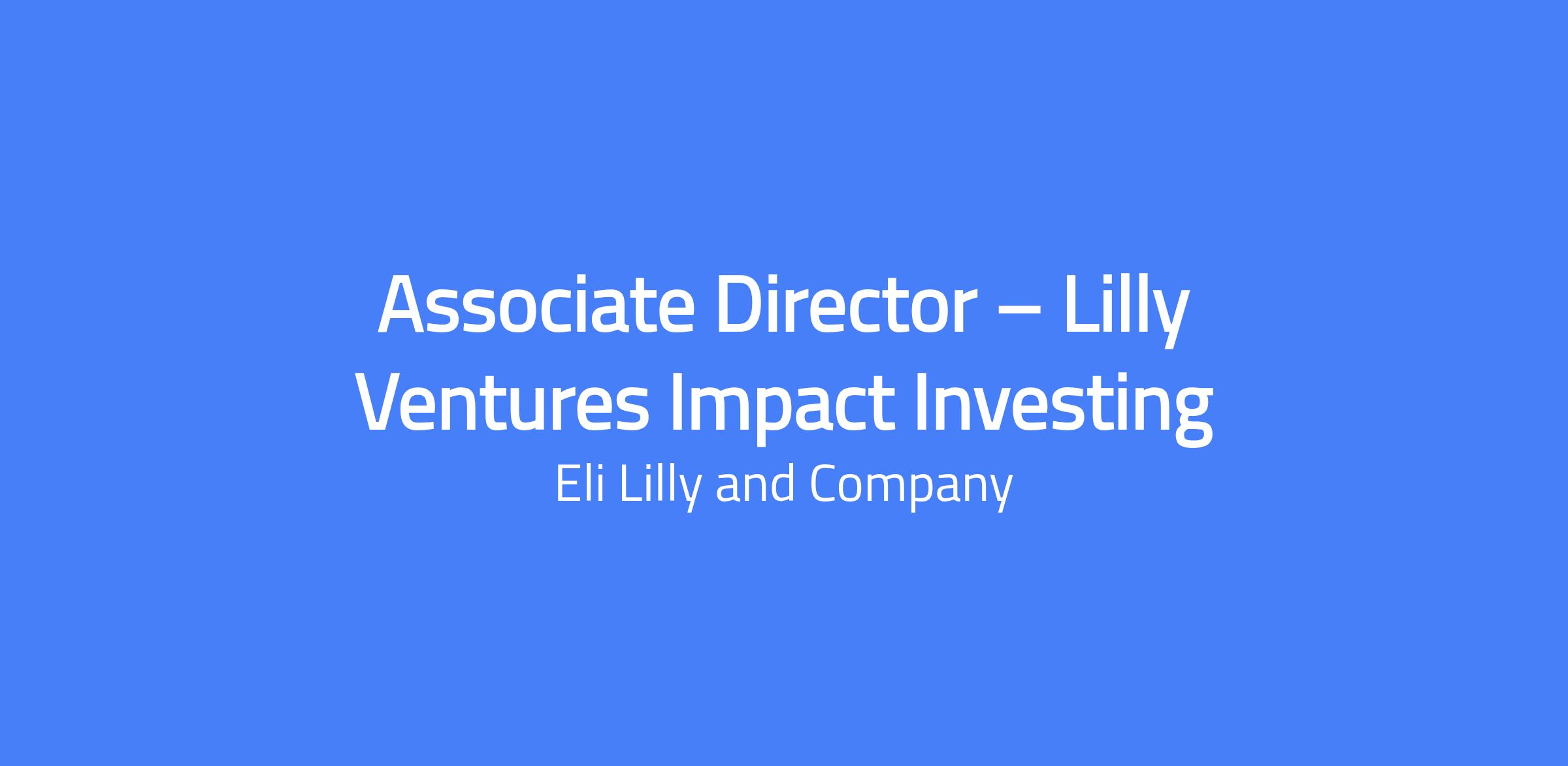 Associate Director – Lilly Ventures Impact Investing

Eli Lilly and Company